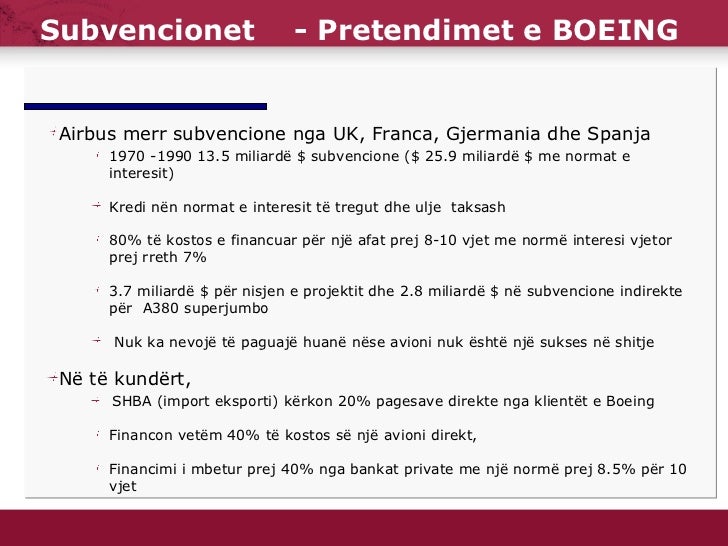 Subvencionet - Pretendimet e BOEING

Airbus merr subvencione nga UK, Franca, Gjermania dhe Spanja

1970 -1990 13.5 miliardë $ subvencione ($ 25.9 miliardë $ me normat e interesit)

Kredi nën normat e interesit të tregut dhe ulje taksash

80% të kostos e financuar për një afat prej 8-10 vjet me normë interesi vjetor prej rreth 7%

3.7 miliardë $ për nisjen e projektit dhe 2.8 miliardë $ në subvencione indirekte për A380 superjumbo

Nuk ka nevojë të paguajë huanë nëse avioni nuk është një sukses në shitje

Në të kundërt,

SHBA (import eksporti) kërkon 20% pagesave direkte nga klientët e Boeing

Financon vetëm 40% të kostos së një avioni direkt,

Financimi i mbetur prej 40% nga bankat private me një normë prej 8.5% për 10 vjet